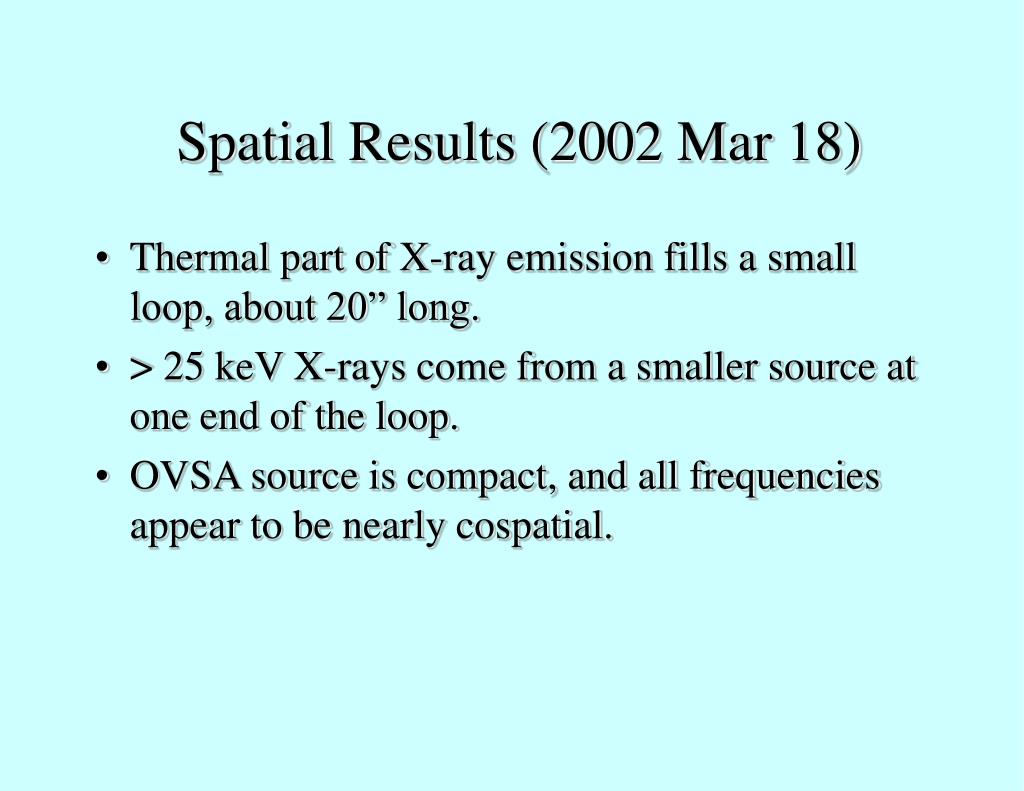 Spatial Results (2002 Mar 18)

• Thermal part of X-ray emission fills a small loop, about 20” long.
• > 25 keV X-rays come from a smaller source at one end of the loop.
• OVSA source is compact, and all frequencies appear to be nearly cospatial.